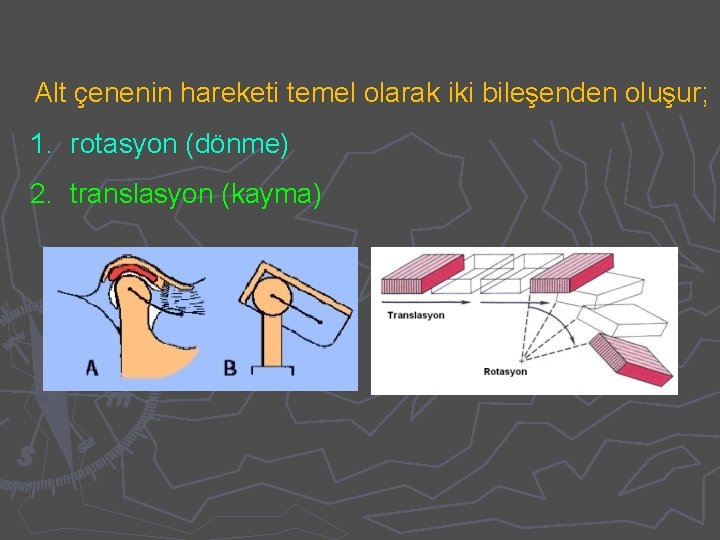 Alt çenenin hareketi temel olarak iki bileşenden oluşur;

1. rotasyon (dönme)

2. translasyon (kayma)

A

B

Translasyon

Rotasyon